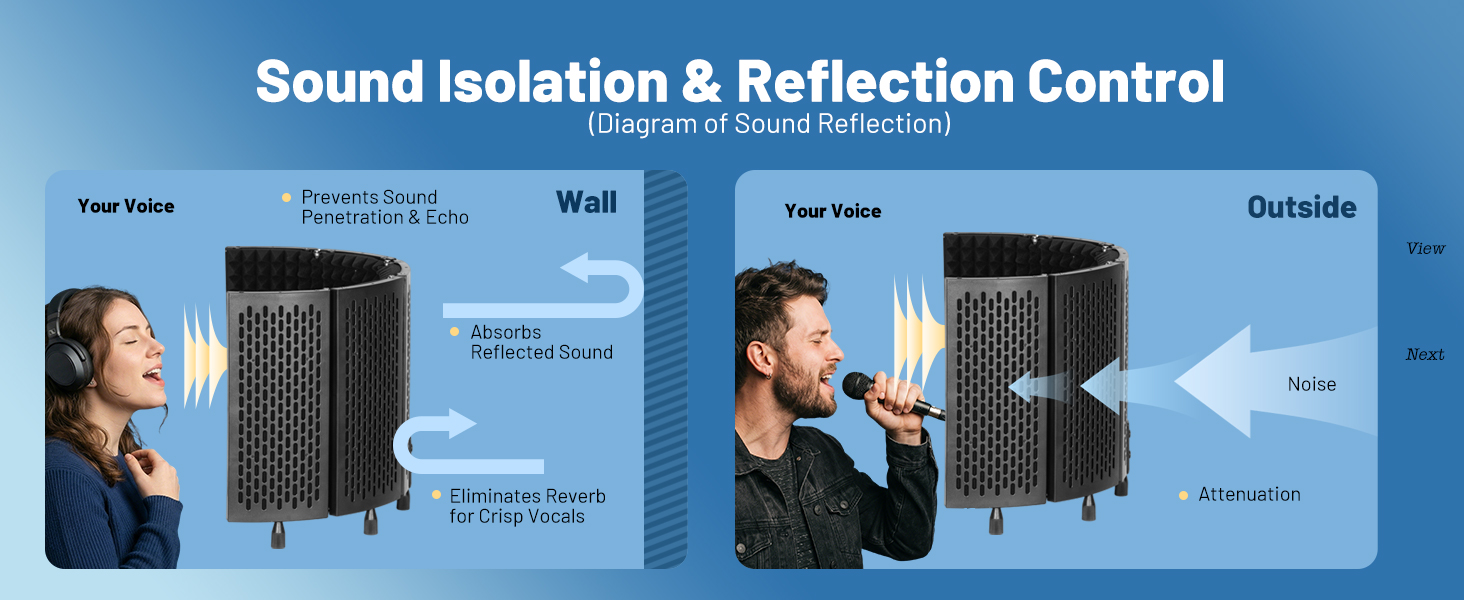 Sound Isolation & Reflection Control
(Diagram of Sound Reflection)

Your Voice

Prevents Sound Penetration & Echo

Wall

Absorbs Reflected Sound

Eliminates Reverb for Crisp Vocals

Your Voice

Outside

Noise

Attenuation

View

Next